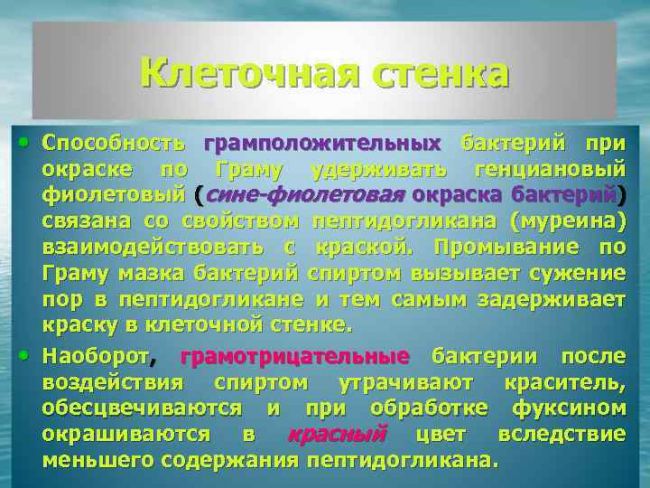 Клеточная стенка

• Способность грамположительных бактерий при окраске по Граму удерживать генциановый фиолетовый (сине-фиолетовая окраска бактерий) связана со свойством пептидогликана (муреина) взаимодействовать с краской. Промывание по Граму мазка бактерий спиртом вызывает сужение пор в пептидогликане и тем самым задерживает краску в клеточной стенке.

• Наоборот, грамотрицательные бактерии после воздействия спиртом утрачивают краситель, обесцвечиваются и при обработке фуксином окрашиваются в красный цвет вследствие меньшего содержания пептидогликана.